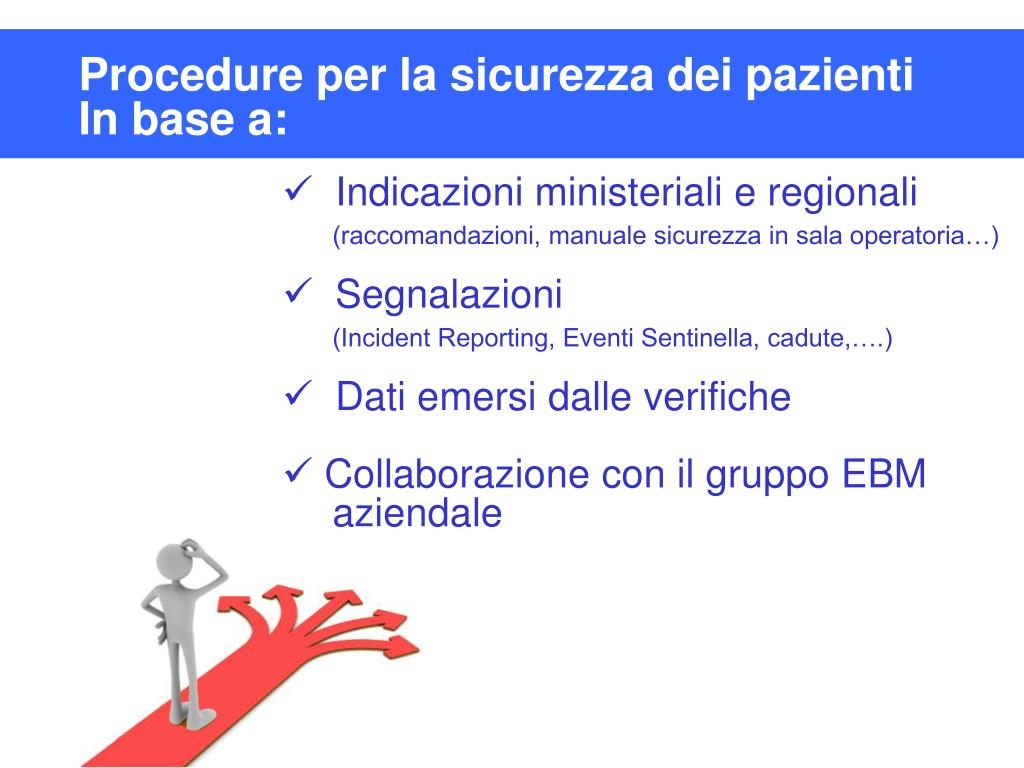 Procedure per la sicurezza dei pazienti
In base a:

✓ Indicazioni ministeriali e regionali
(raccomandazioni, manuale sicurezza in sala operatoria…)

✓ Segnalazioni
(Incident Reporting, Eventi Sentinella, cadute,….)

✓ Dati emersi dalle verifiche

✓ Collaborazione con il gruppo EBM aziendale